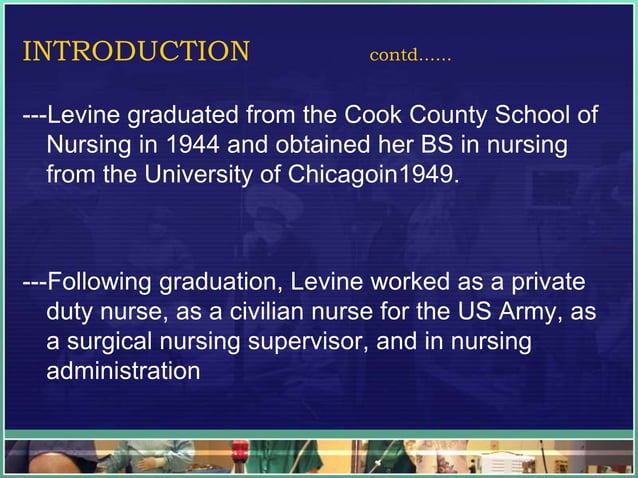 INTRODUCTION contd......

---Levine graduated from the Cook County School of Nursing in 1944 and obtained her BS in nursing from the University of Chicagoin1949.

---Following graduation, Levine worked as a private duty nurse, as a civilian nurse for the US Army, as a surgical nursing supervisor, and in nursing administration